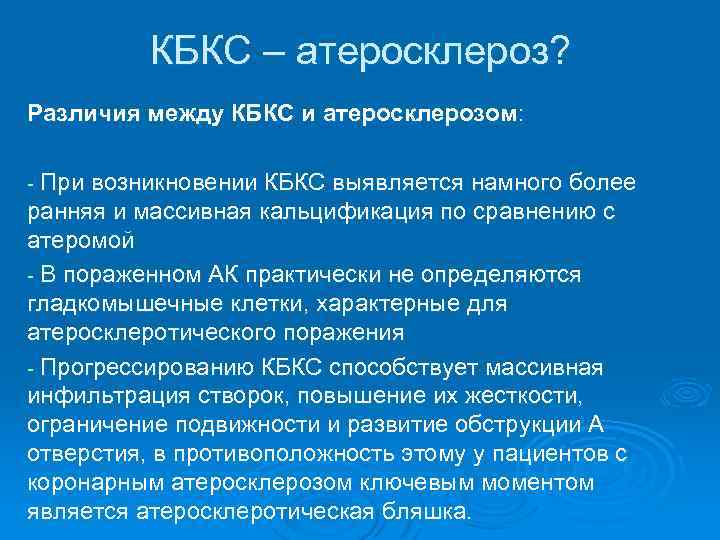 КБКС – атеросклероз?

Различия между КБКС и атеросклерозом:

- При возникновении КБКС выявляется намного более ранняя и массивная кальцификация по сравнению с атеромой

- В пораженном АК практически не определяются гладкомышечные клетки, характерные для атеросклеротического поражения

- Прогрессированию КБКС способствует массивная инфильтрация створок, повышение их жесткости, ограничение подвижности и развитие обструкции А отверстия, в противоположность этому у пациентов с коронарным атеросклерозом ключевым моментом является атеросклеротическая бляшка.